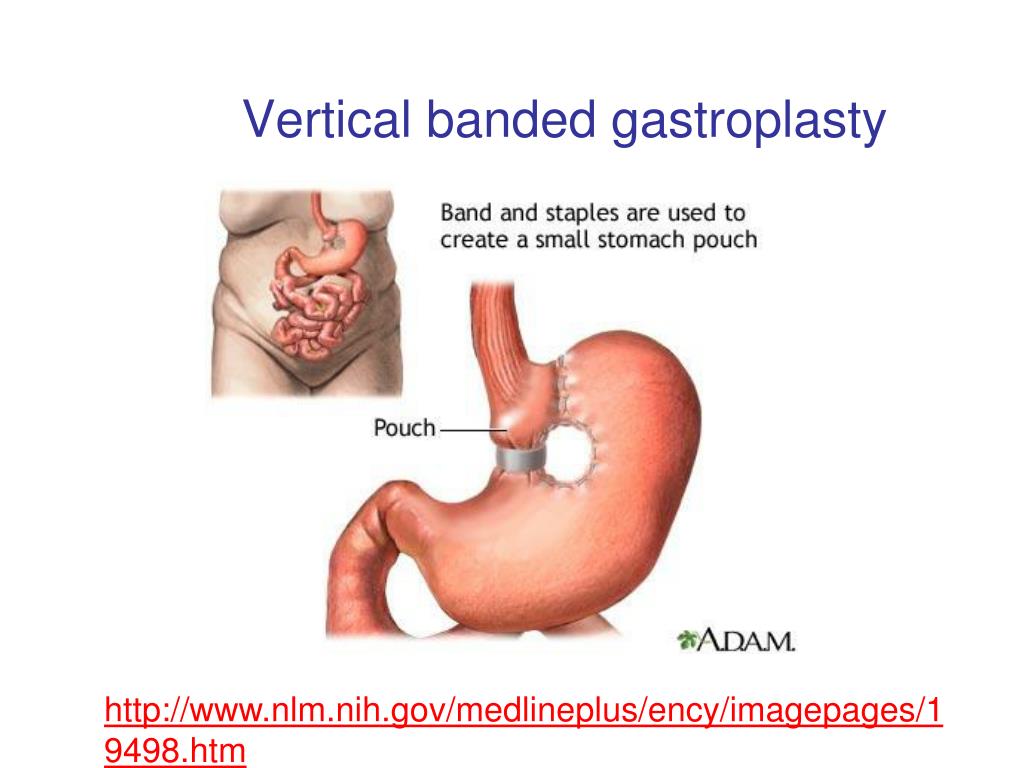 Vertical banded gastroplasty

Band and staples are used to create a small stomach pouch

Pouch

A.D.A.M.

http://www.nlm.nih.gov/medlineplus/ency/imagepages/19498.htm